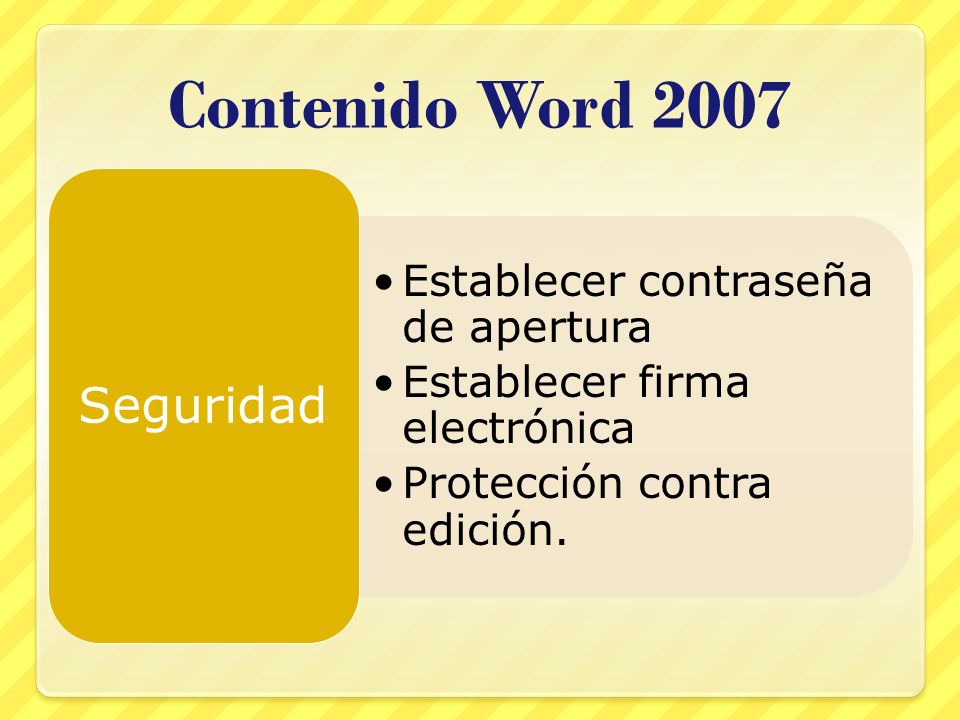 Contenido Word 2007

Seguridad

• Establecer contraseña de apertura
• Establecer firma electrónica
• Protección contra edición.